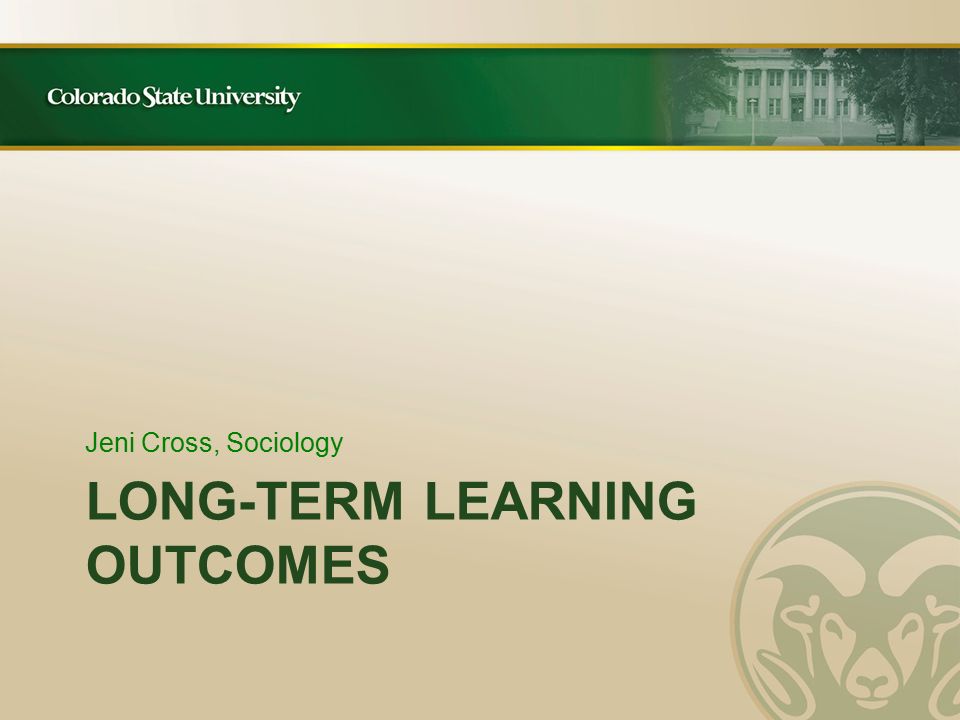 Colorado State University

Jeni Cross, Sociology

LONG-TERM LEARNING OUTCOMES